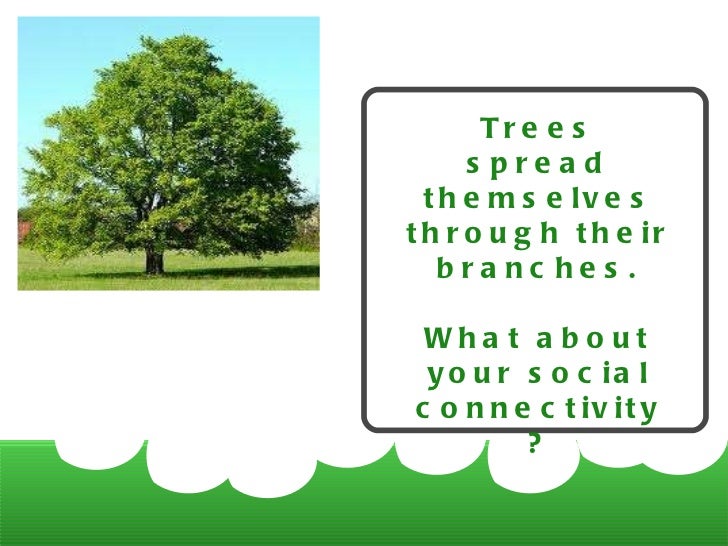 Trees spread themselves through their branches.

What about your social connectivity ?